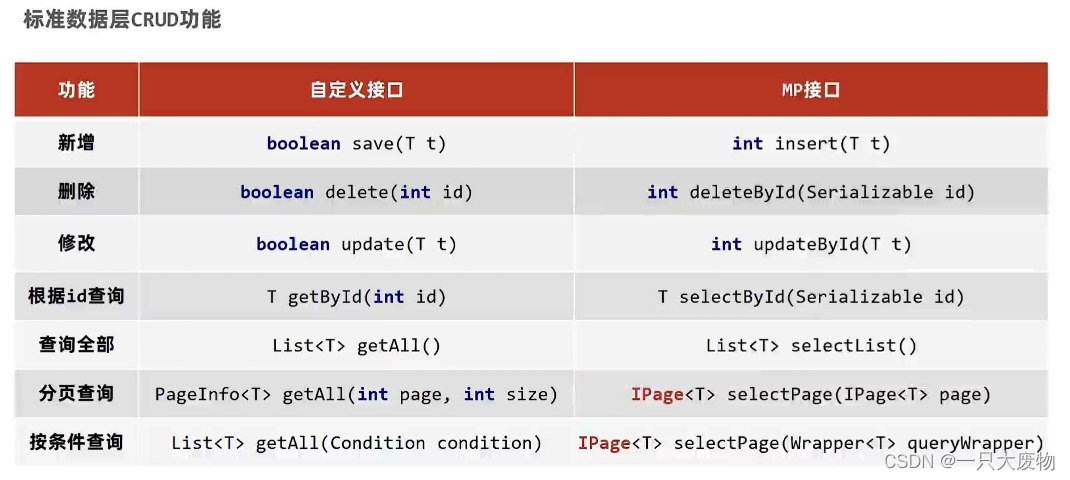 标准数据层CRUD功能

| 功能 | 自定义接口 | MP接口 |
|---|---|---|
| 新增 | boolean save(T t) | int insert(T t) |
| 删除 | boolean delete(int id) | int deleteById(Serializable id) |
| 修改 | boolean update(T t) | int updateById(T t) |
| 根据id查询 | T getById(int id) | T selectById(Serializable id) |
| 查询全部 | List<T> getAll() | List<T> selectList() |
| 分页查询 | PageInfo<T> getAll(int page, int size) | IPage<T> selectPage(IPage<T> page) |
| 按条件查询 | List<T> getAll(Condition condition) | IPage<T> selectPage(Wrapper<T> queryWrapper) |

CSDN @一只大废物